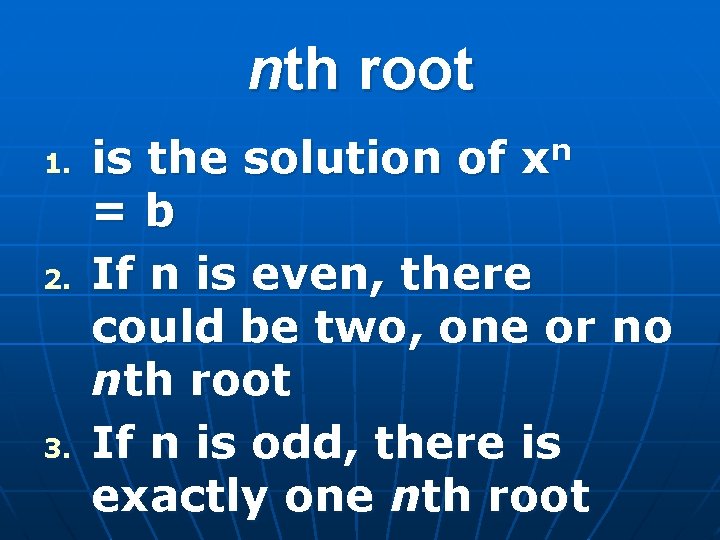 nth root

1. is the solution of $x^n = b$
2. If n is even, there could be two, one or no nth root
3. If n is odd, there is exactly one nth root